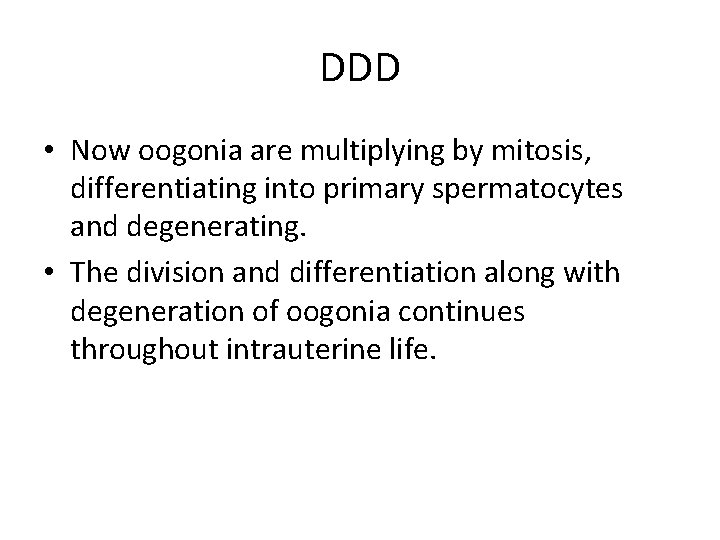 DDD

• Now oogonia are multiplying by mitosis, differentiating into primary spermatocytes and degenerating.
• The division and differentiation along with degeneration of oogonia continues throughout intrauterine life.